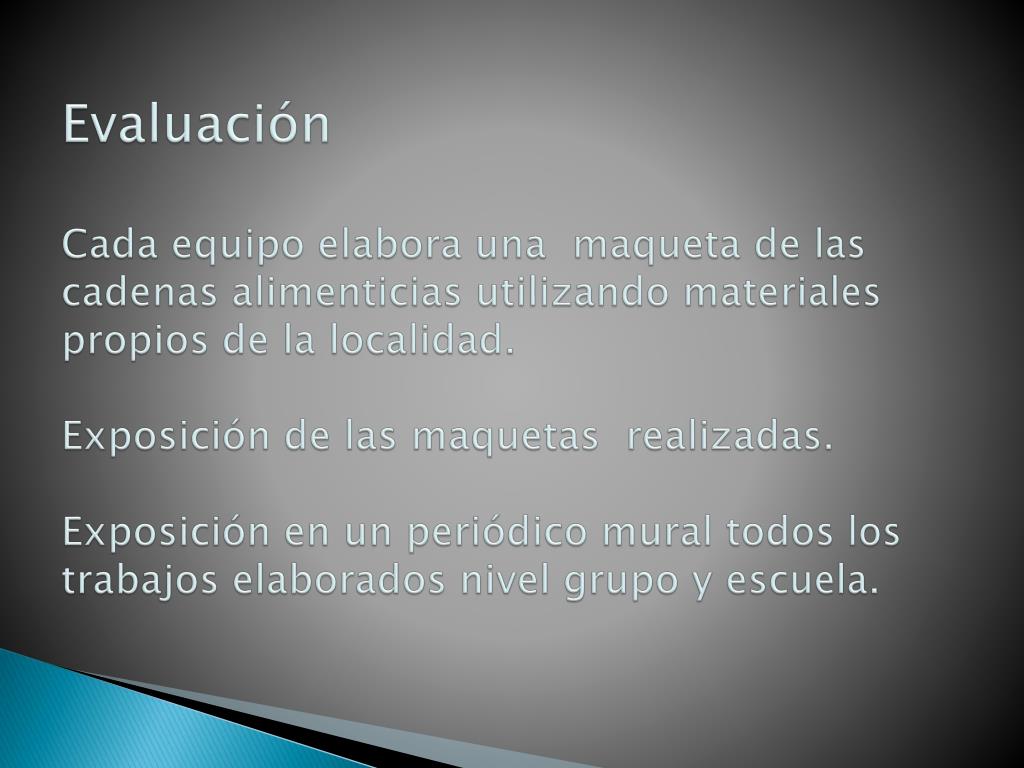 Evaluación

Cada equipo elabora una maqueta de las cadenas alimenticias utilizando materiales propios de la localidad.

Exposición de las maquetas realizadas.

Exposición en un periódico mural todos los trabajos elaborados nivel grupo y escuela.